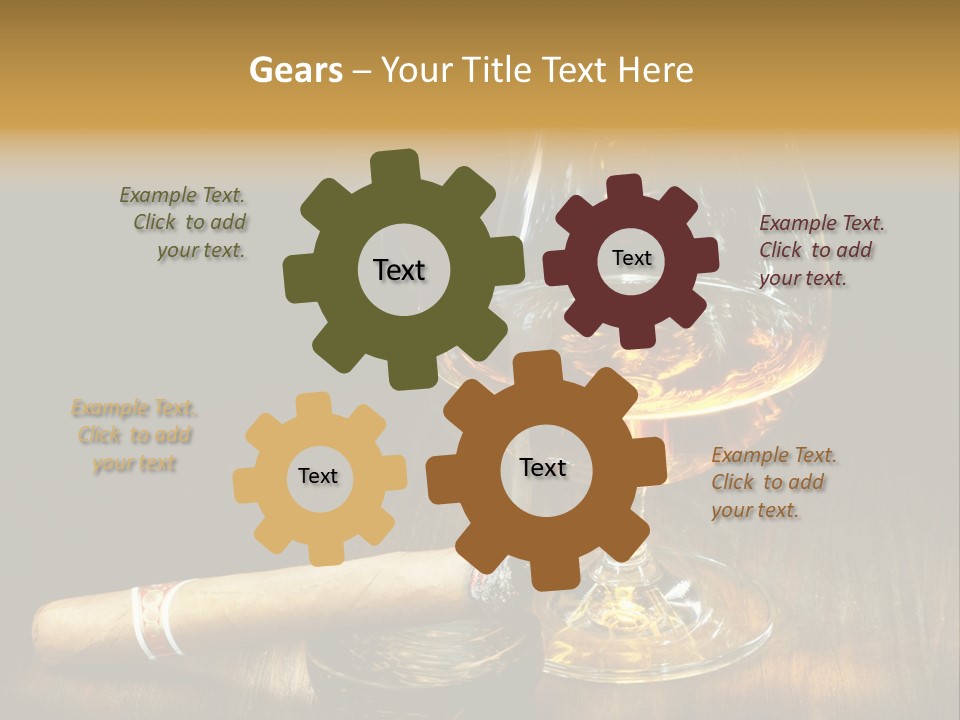 Gears – Your Title Text Here

Example Text. Click to add your text.

Text

Text

Example Text. Click to add your text.

Example Text. Click to add your text

Text

Text

Example Text. Click to add your text.